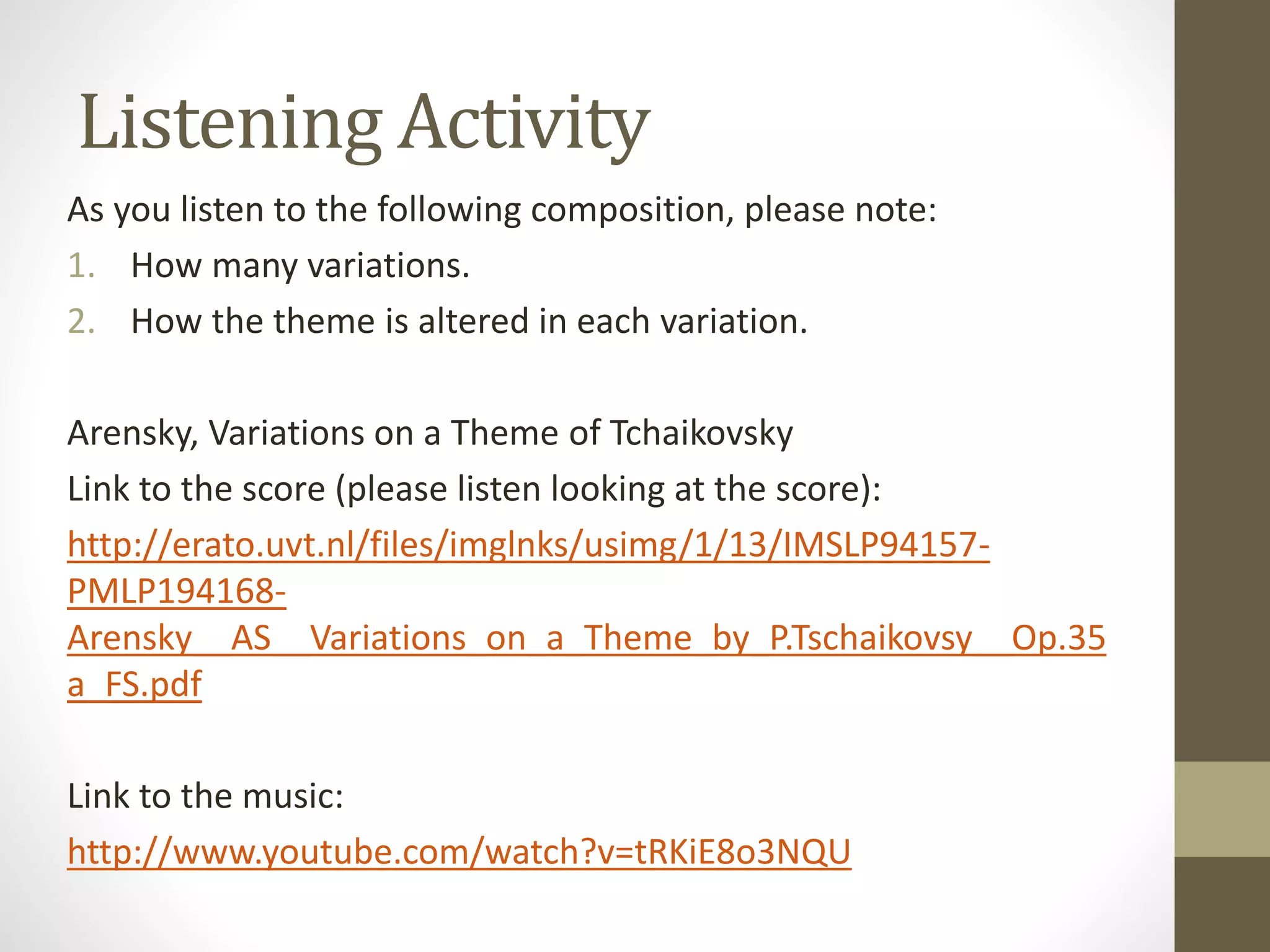 Listening Activity

As you listen to the following composition, please note:

1. How many variations.
2. How the theme is altered in each variation.

Arensky, Variations on a Theme of Tchaikovsky

Link to the score (please listen looking at the score):

http://erato.uvt.nl/files/imglnks/usimg/1/13/IMSLP94157-PMLP194168-Arensky__AS__Variations_on_a_Theme_by_P.Tschaikovsy__Op.35a_FS.pdf

Link to the music:

http://www.youtube.com/watch?v=tRKiE8o3NQU